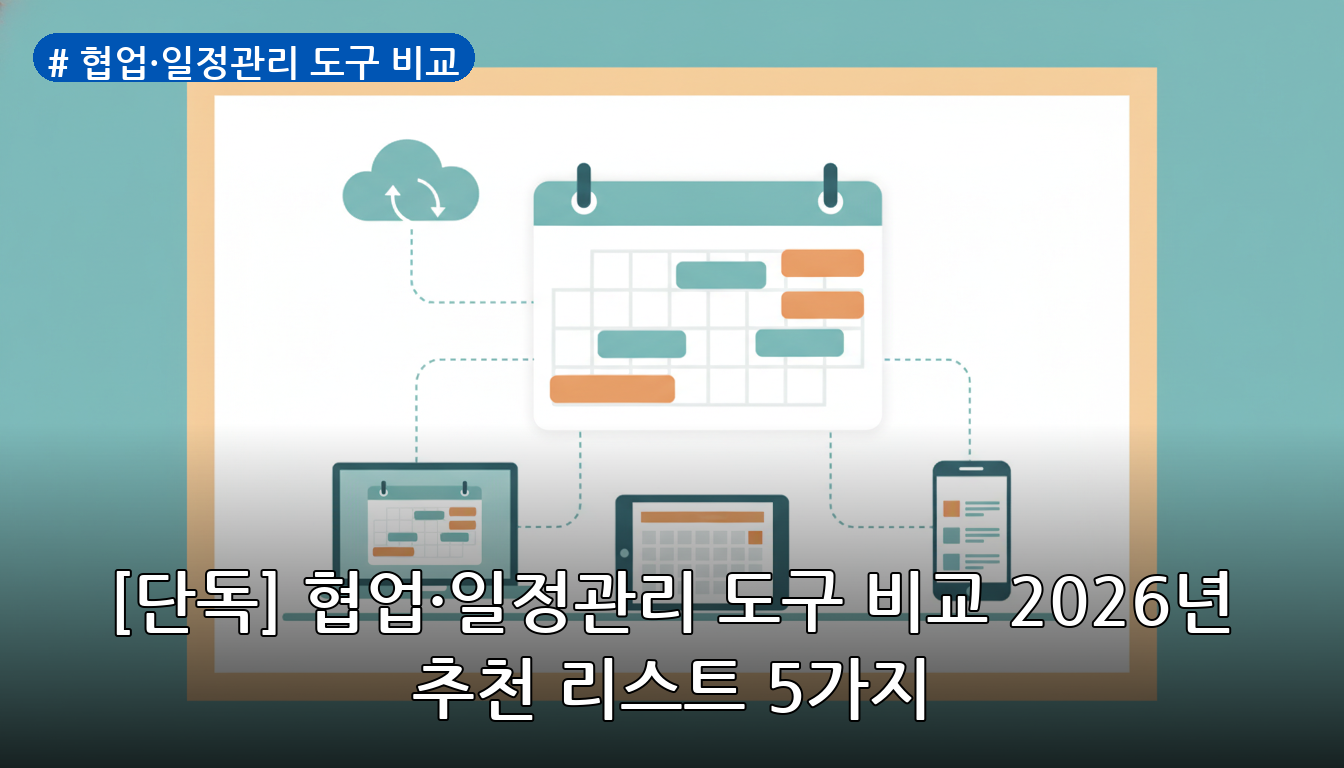 # 협업·일정관리 도구 비교

[단독] 협업·일정관리 도구 비교 2026년 추천 리스트 5가지